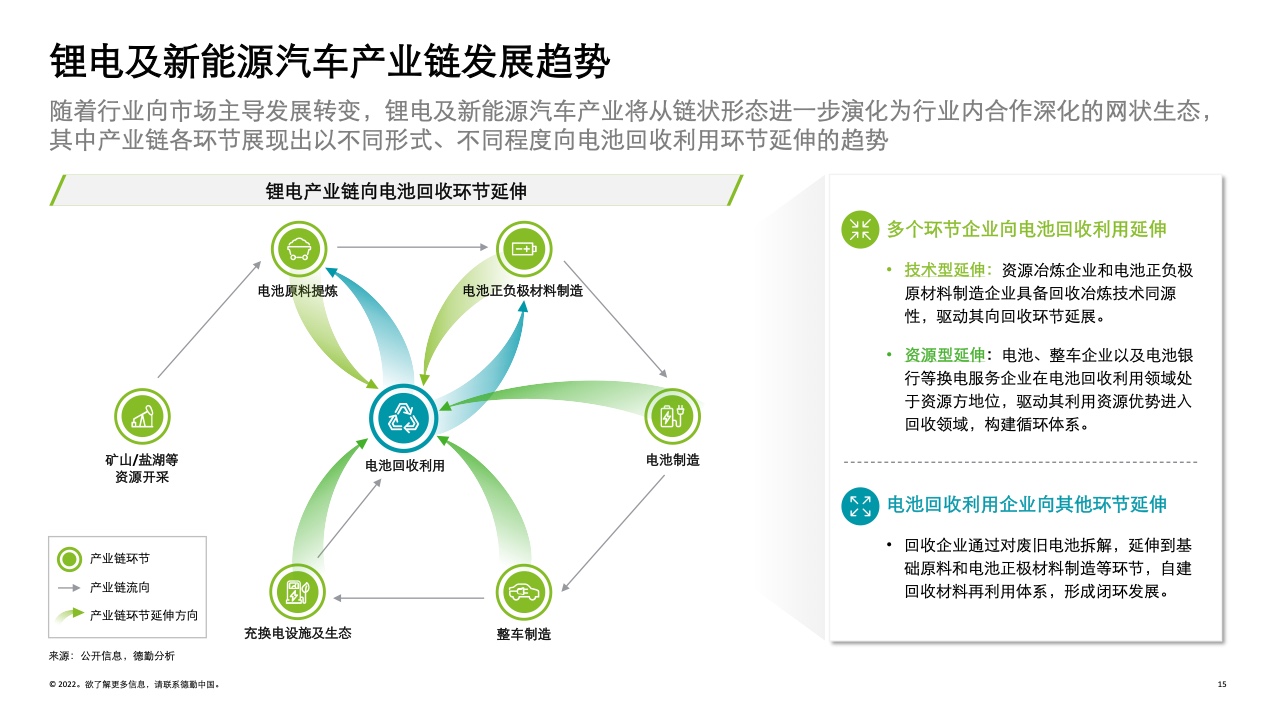 锂电及新能源汽车产业链发展趋势

随着行业向市场主导发展转变，锂电及新能源汽车产业将从链状形态进一步演化为行业内合作深化的网状生态，其中产业链各环节展现出以不同形式、不同程度向电池回收利用环节延伸的趋势

锂电产业链向电池回收环节延伸

电池原料提炼

电池正负极材料制造

矿山/盐湖等资源开采

电池回收利用

电池制造

充换电设施及生态

整车制造

产业链环节

产业链流向

产业链环节延伸方向

来源：公开信息，德勤分析

多个环节企业向电池回收利用延伸

• 技术型延伸：资源冶炼企业和电池正负极原材料制造企业具备回收冶炼技术同源性，驱动其向回收环节延展。

• 资源型延伸：电池、整车企业以及电池银行等换电服务企业在电池回收利用领域处于资源方地位，驱动其利用资源优势进入回收领域，构建循环体系。

电池回收利用企业向其他环节延伸

• 回收企业通过对废旧电池拆解，延伸到基础原料和电池正极材料制造等环节，自建回收材料再利用体系，形成闭环发展。

© 2022。欲了解更多信息，请联系德勤中国。

15